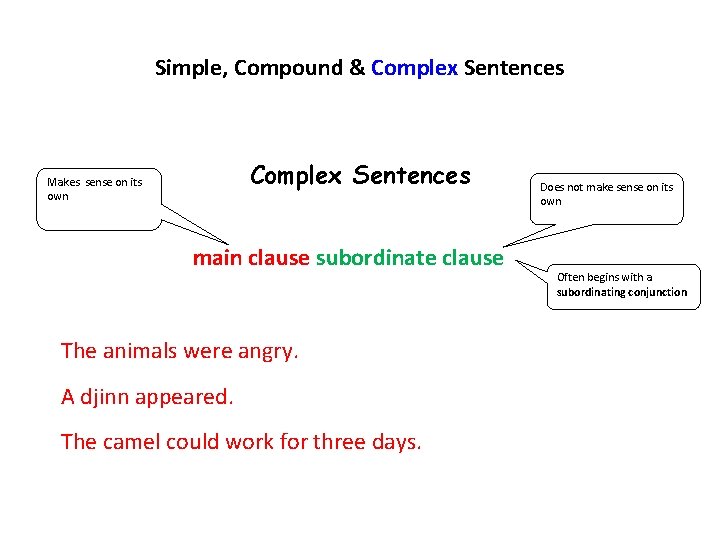 Simple, Compound & Complex Sentences

Complex Sentences

Makes sense on its own

Does not make sense on its own

main clause subordinate clause

Often begins with a subordinating conjunction

The animals were angry.

A djinn appeared.

The camel could work for three days.